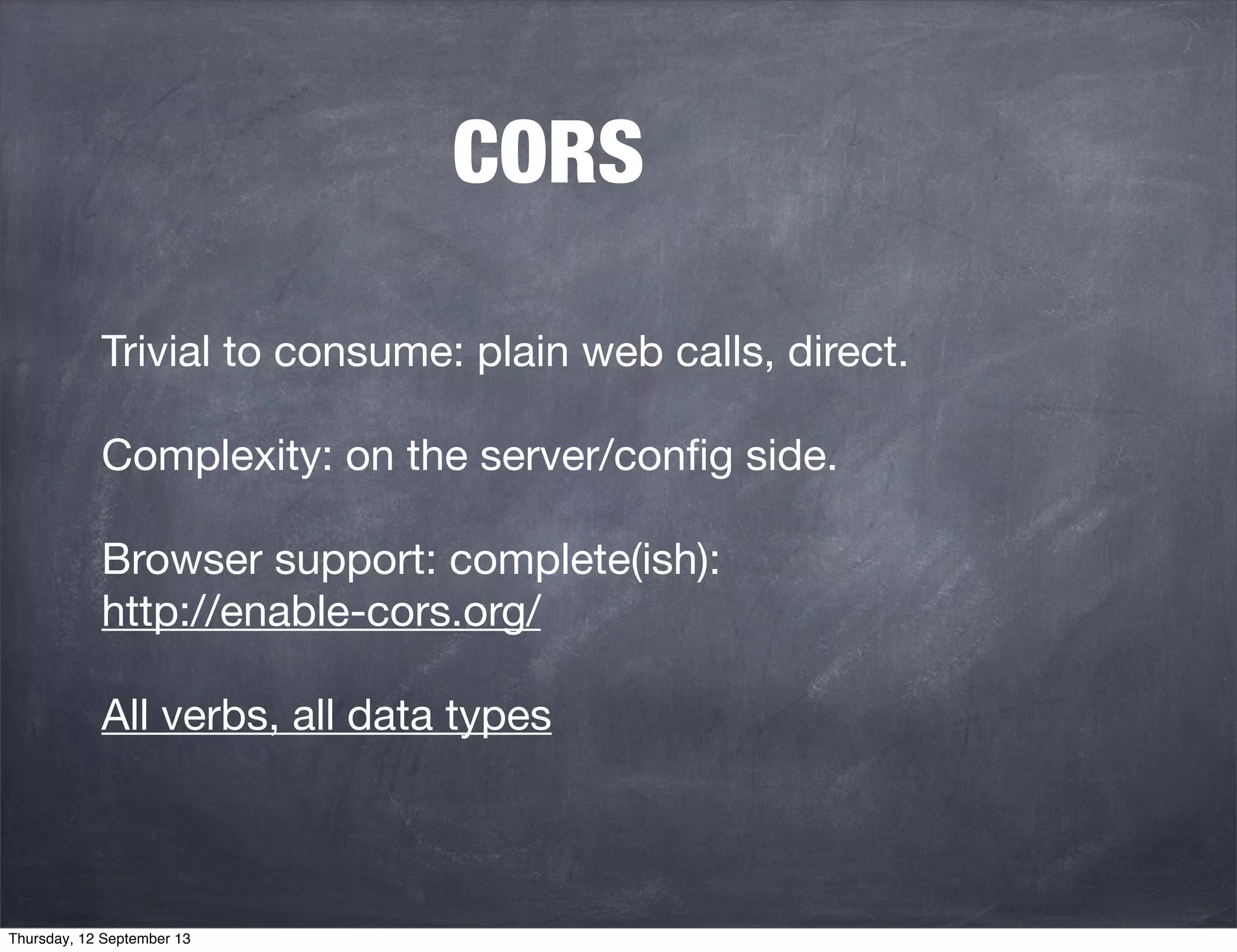 CORS

Trivial to consume: plain web calls, direct.

Complexity: on the server/config side.

Browser support: complete(ish): http://enable-cors.org/

All verbs, all data types

Thursday, 12 September 13